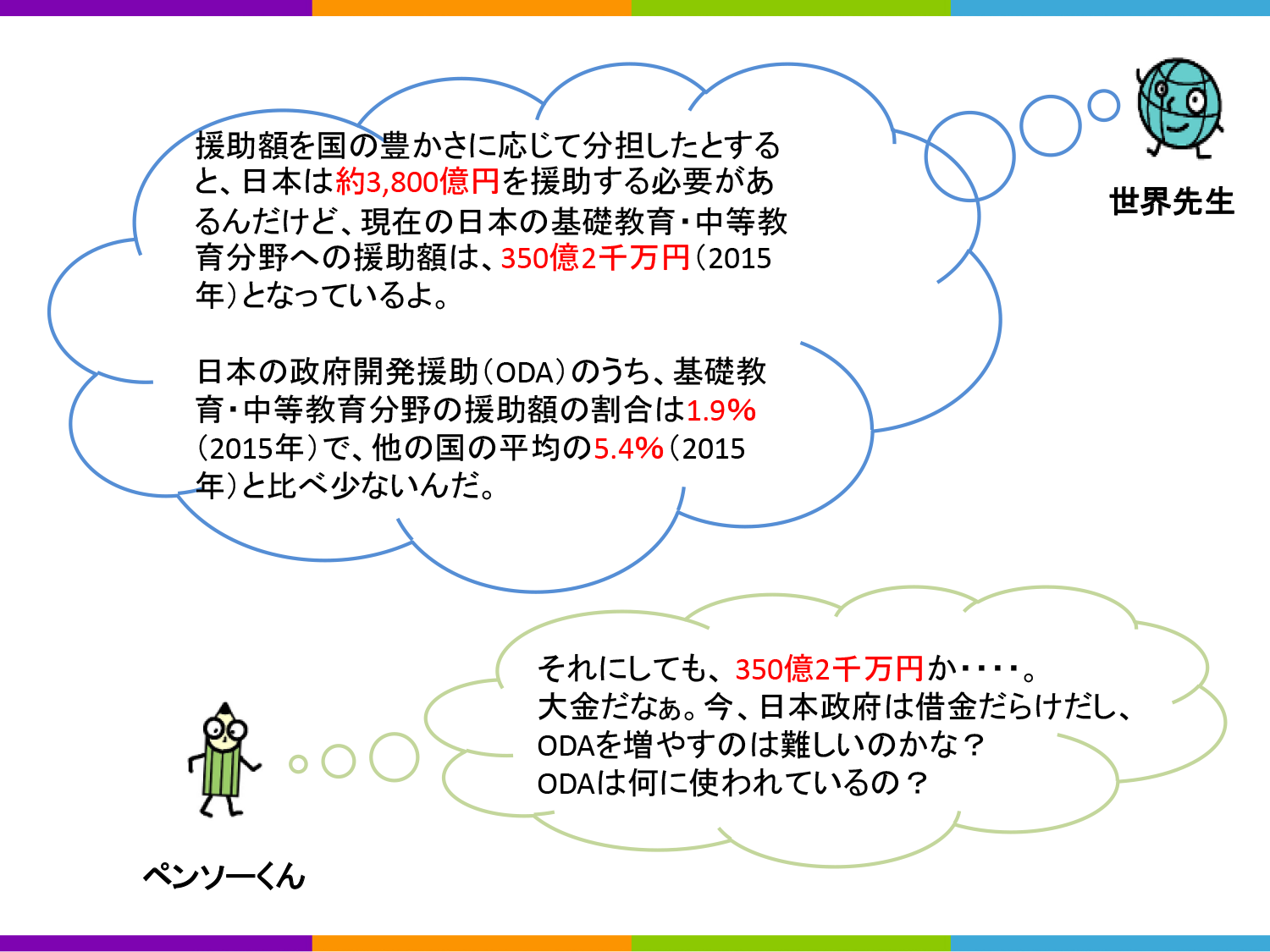 援助額を国の豊かさに応じて分担したとすると、日本は約3,800億円を援助する必要があるんだけど、現在の日本の基礎教育・中等教育分野への援助額は、350億2千万円（2015年）となっているよ。

日本の政府開発援助（ODA）のうち、基礎教育・中等教育分野の援助額の割合は1.9%（2015年）で、他の国の平均の5.4%（2015年）と比べ少ないんだ。

世界先生

それにしても、350億2千万円か・・・・。
大金だなぁ。今、日本政府は借金だらけだし、ODAを増やすのは難しいのかな？
ODAは何に使われているの？

ペンソーくん